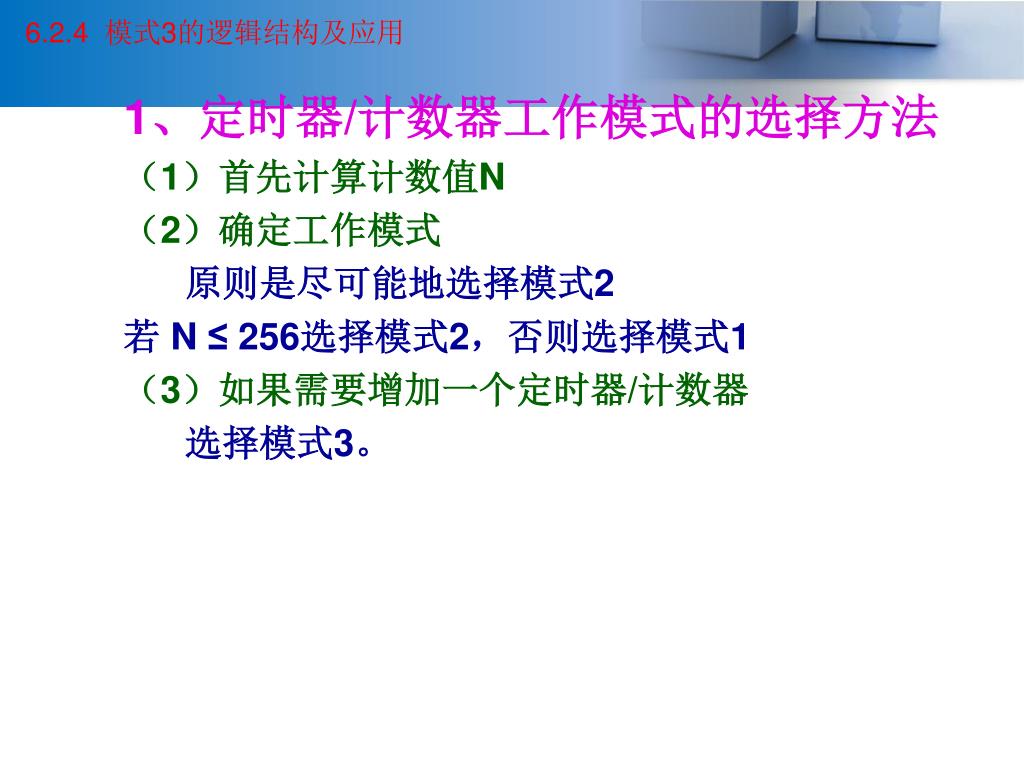 6.2.4 模式3的逻辑结构及应用

1、定时器/计数器工作模式的选择方法

（1）首先计算计数值N

（2）确定工作模式

原则是尽可能地选择模式2

若 N ≤ 256选择模式2，否则选择模式1

（3）如果需要增加一个定时器/计数器

选择模式3。